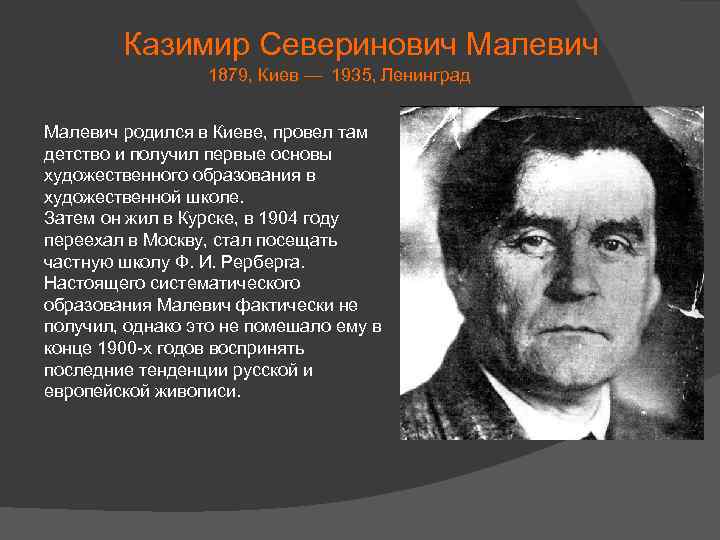 Казимир Северинович Малевич
1879, Киев — 1935, Ленинград

Малевич родился в Киеве, провел там детство и получил первые основы художественного образования в художественной школе.
Затем он жил в Курске, в 1904 году переехал в Москву, стал посещать частную школу Ф. И. Рерберга.
Настоящего систематического образования Малевич фактически не получил, однако это не помешало ему в конце 1900-х годов воспринять последние тенденции русской и европейской живописи.